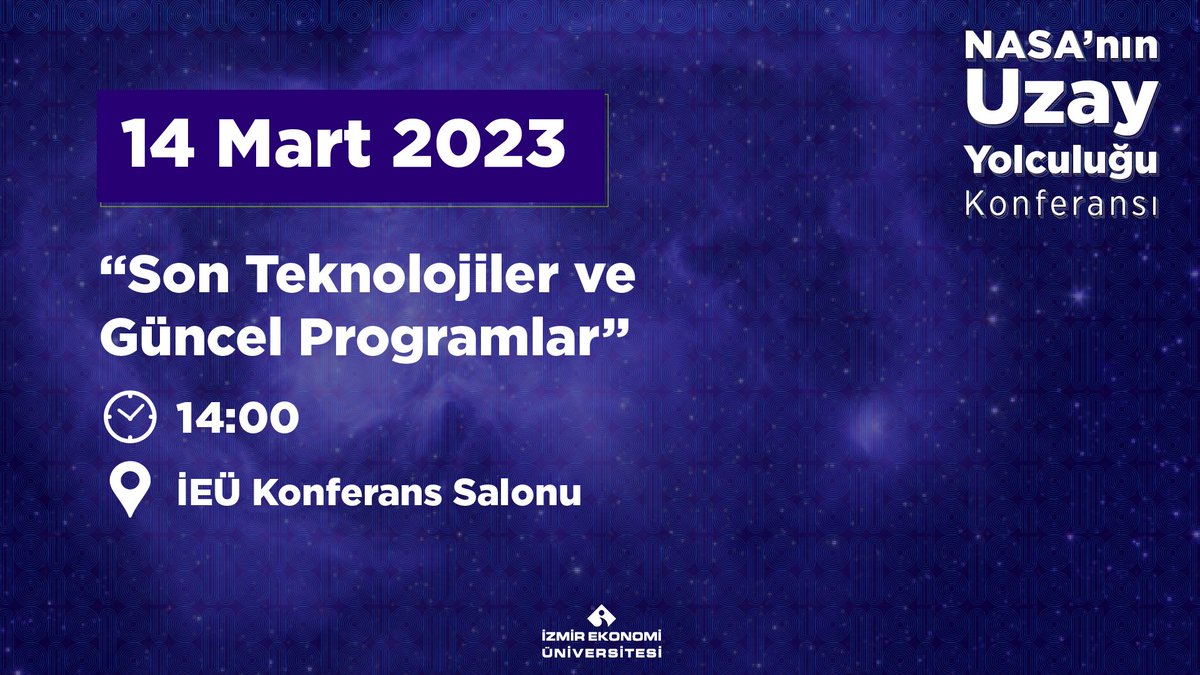 NASA'nın
Uzay
Yolculuğu
Konferansı

14 Mart 2023

"Son Teknolojiler ve Güncel Programlar"

14:00

İEÜ Konferans Salonu

İZMİR EKONOMİ ÜNİVERSİTESİ